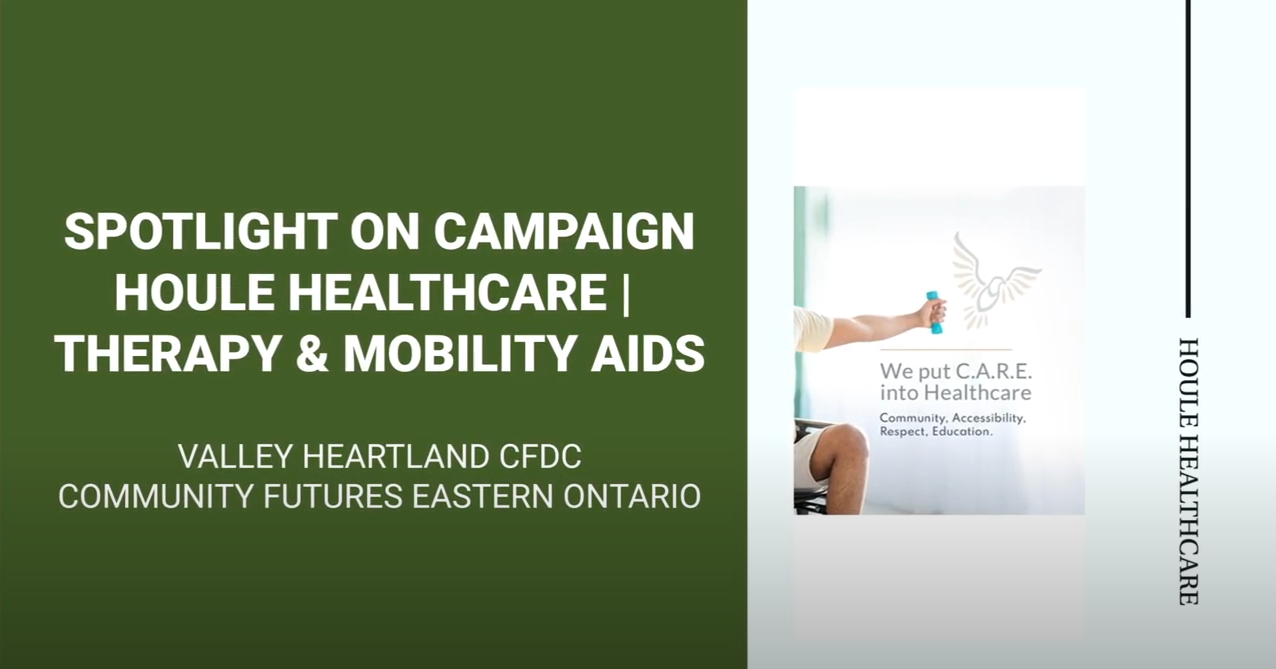 SPOTLIGHT ON CAMPAIGN HOULE HEALTHCARE | THERAPY & MOBILITY AIDS

VALLEY HEARTLAND CFDC
COMMUNITY FUTURES EASTERN ONTARIO

We put C.A.R.E. into Healthcare

Community, Accessibility, Respect, Education.

HOULE HEALTHCARE